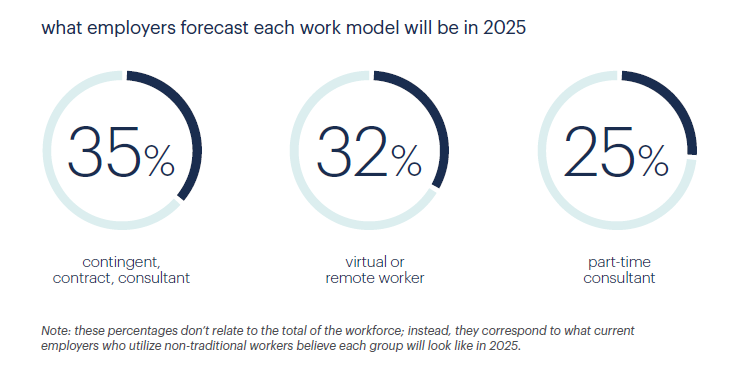 what employers forecast each work model will be in 2025

35%

contingent, contract, consultant

32%

virtual or remote worker

25%

part-time consultant

Note: these percentages don't relate to the total of the workforce; instead, they correspond to what current employers who utilize non-traditional workers believe each group will look like in 2025.